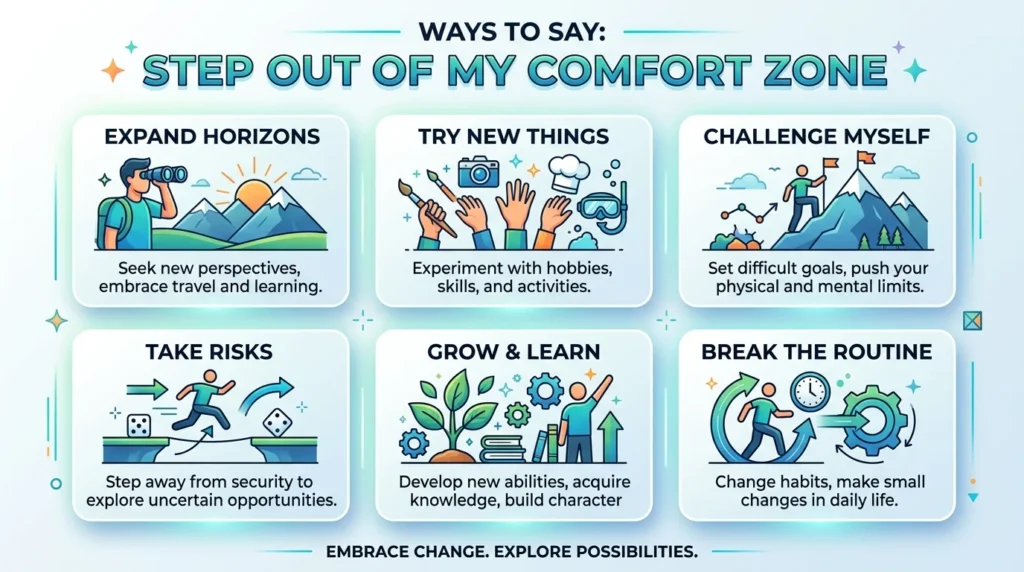 WAYS TO SAY:
STEP OUT OF MY COMFORT ZONE

EXPAND HORIZONS

Seek new perspectives, embrace travel and learning.

TRY NEW THINGS

Experiment with hobbies, skills, and activities.

CHALLENGE MYSELF

Set difficult goals, push your physical and mental limits.

TAKE RISKS

Step away from security to explore uncertain opportunities.

GROW & LEARN

Develop new abilities, acquire knowledge, build character

BREAK THE ROUTINE

Change habits, make small changes in daily life.

EMBRACE CHANGE. EXPLORE POSSIBILITIES.